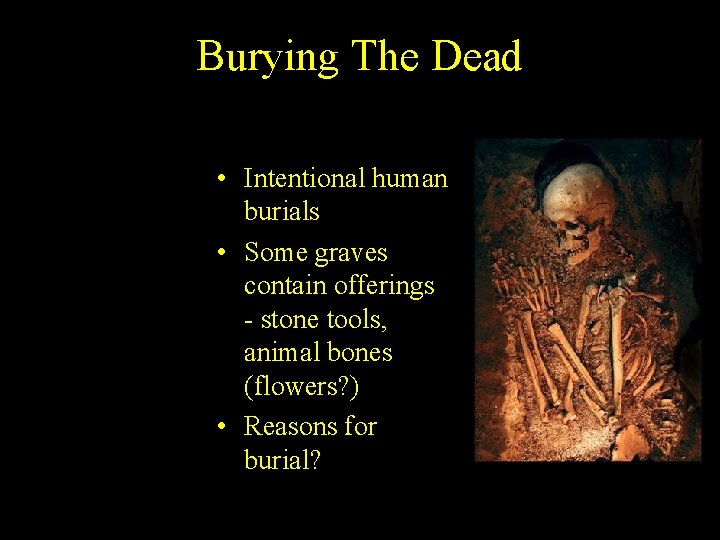 Burying The Dead

• Intentional human burials
• Some graves contain offerings - stone tools, animal bones (flowers?)
• Reasons for burial?